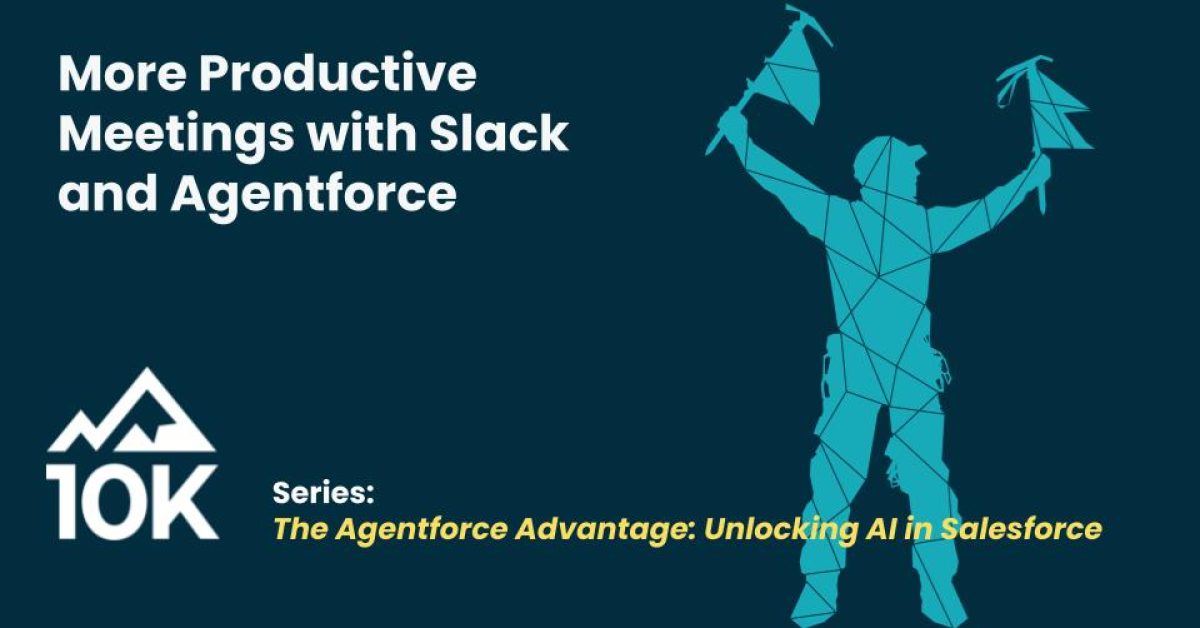 More Productive Meetings with Slack and Agentforce

10K

Series:
The Agentforce Advantage: Unlocking AI in Salesforce